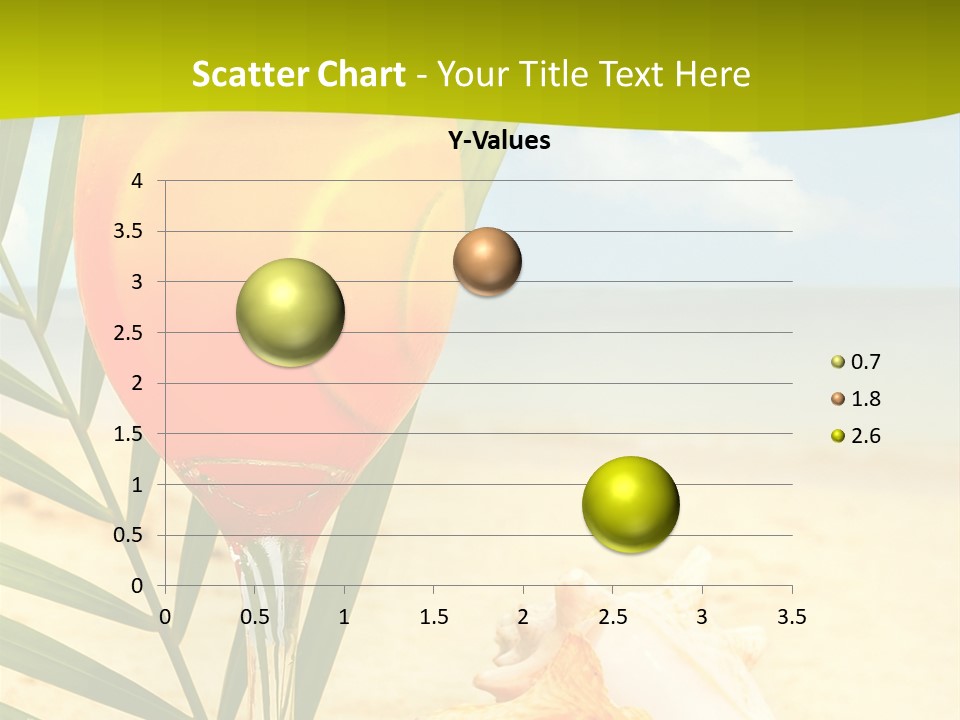 Scatter Chart - Your Title Text Here

Y-Values

4
3.5
3
2.5
2
1.5
1
0.5
0

0 0.5 1 1.5 2 2.5 3 3.5

0.7
1.8
2.6